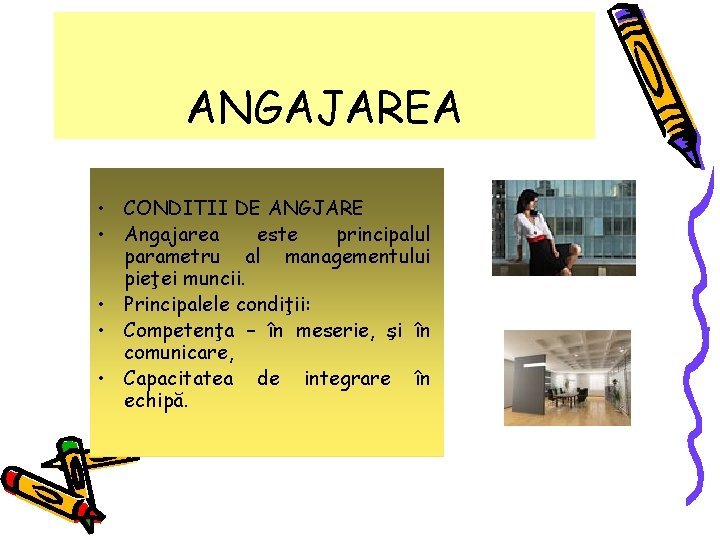 ANGAJAREA

• CONDITII DE ANGJARE
• Angajarea este principalul parametru al managementului pieţei muncii.
• Principalele condiţii:
• Competenţa – în meserie, şi în comunicare,
• Capacitatea de integrare în echipă.